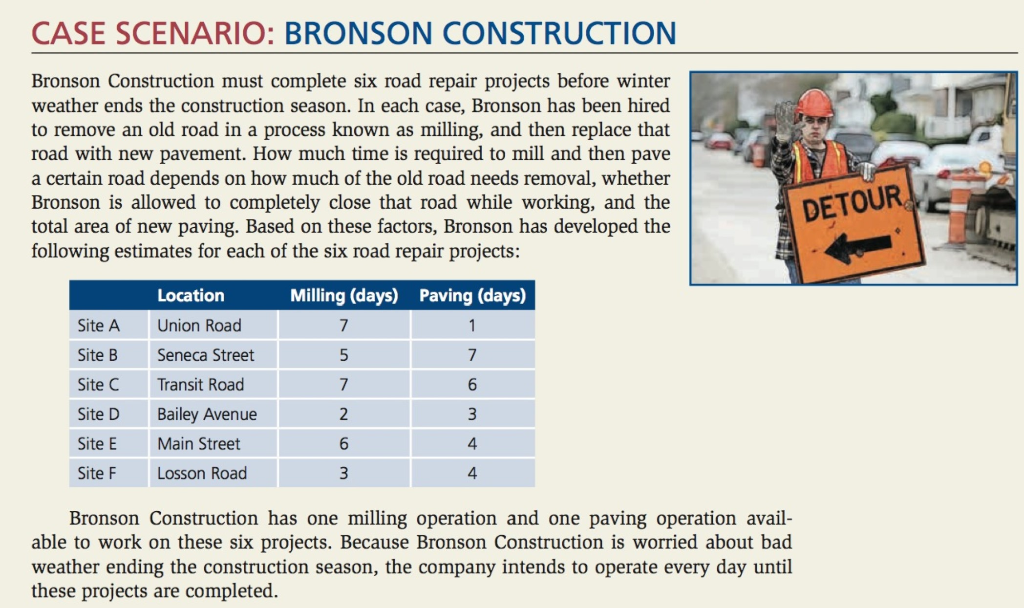 CASE SCENARIO: BRONSON CONSTRUCTION

Bronson Construction must complete six road repair projects before winter weather ends the construction season. In each case, Bronson has been hired to remove an old road in a process known as milling, and then replace that road with new pavement. How much time is required to mill and then pave a certain road depends on how much of the old road needs removal, whether Bronson is allowed to completely close that road while working, and the total area of new paving. Based on these factors, Bronson has developed the following estimates for each of the six road repair projects:

DETOUR

| | Location | Milling (days) | Paving (days) |
|---|---|---|---|
| Site A | Union Road | 7 | 1 |
| Site B | Seneca Street | 5 | 7 |
| Site C | Transit Road | 7 | 6 |
| Site D | Bailey Avenue | 2 | 3 |
| Site E | Main Street | 6 | 4 |
| Site F | Losson Road | 3 | 4 |

Bronson Construction has one milling operation and one paving operation available to work on these six projects. Because Bronson Construction is worried about bad weather ending the construction season, the company intends to operate every day until these projects are completed.